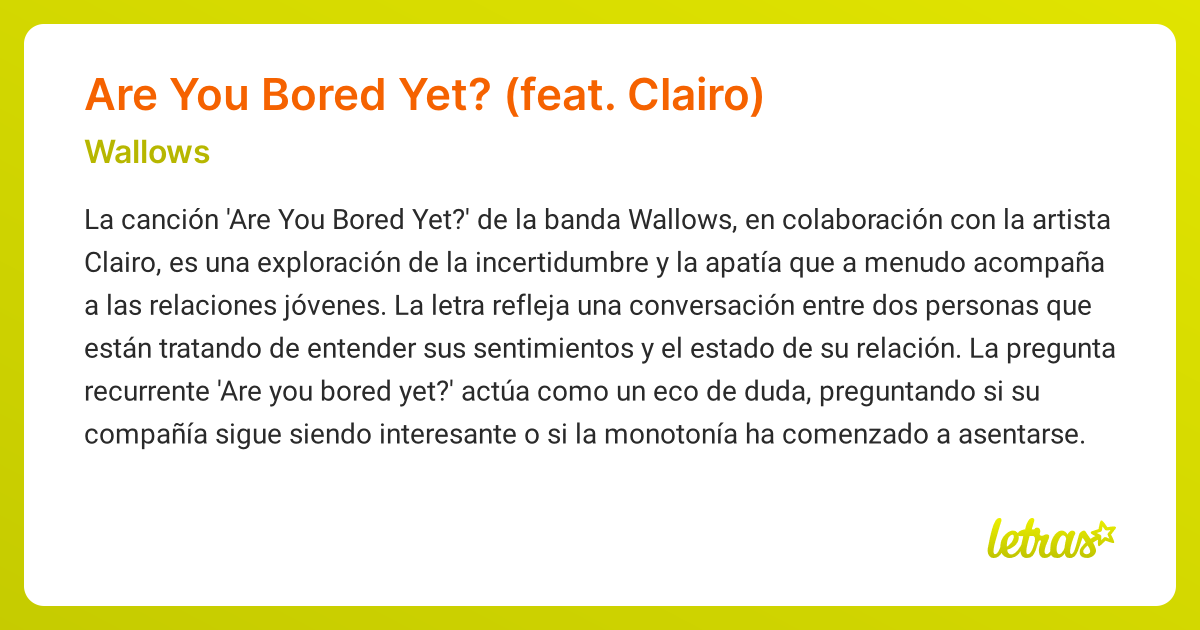 Are You Bored Yet? (feat. Clairo)

Wallows

La canción 'Are You Bored Yet?' de la banda Wallows, en colaboración con la artista Clairo, es una exploración de la incertidumbre y la apatía que a menudo acompaña a las relaciones jóvenes. La letra refleja una conversación entre dos personas que están tratando de entender sus sentimientos y el estado de su relación. La pregunta recurrente 'Are you bored yet?' actúa como un eco de duda, preguntando si su compañía sigue siendo interesante o si la monotonía ha comenzado a asentarse.

letras